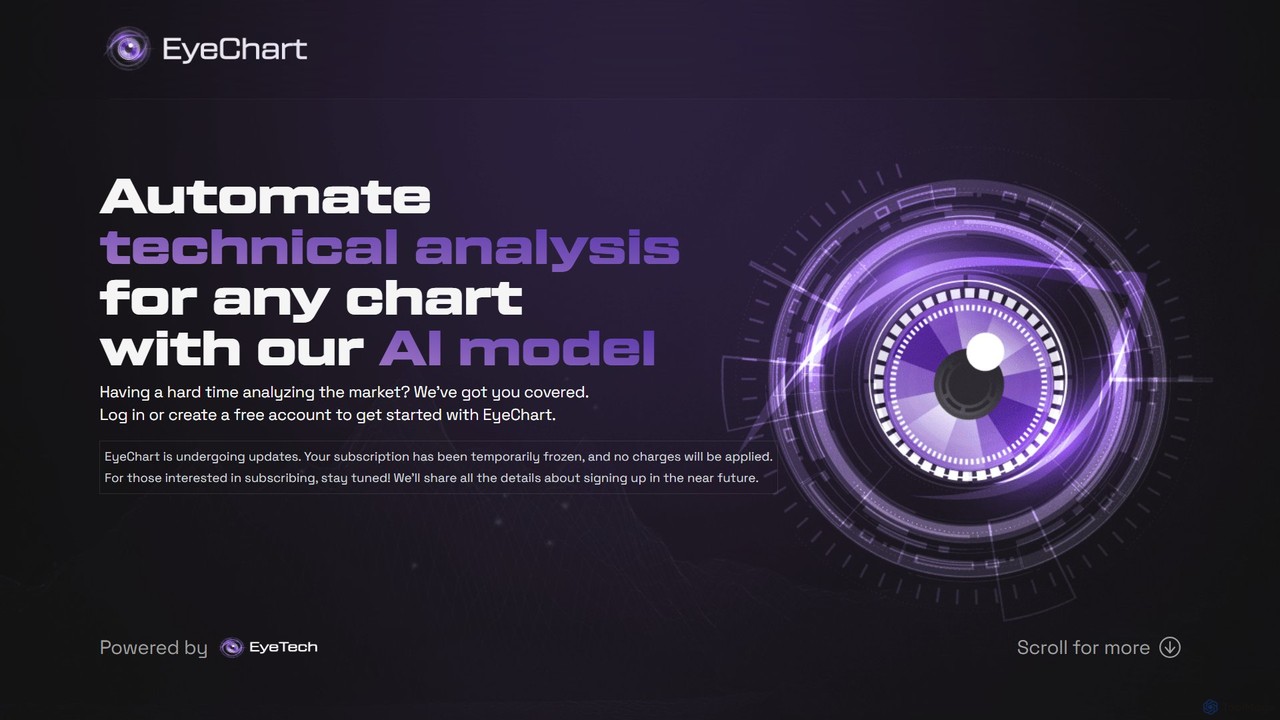 EyeChart

Automate technical analysis for any chart with our AI model

Having a hard time analyzing the market? We've got you covered. Log in or create a free account to get started with EyeChart.

EyeChart is undergoing updates. Your subscription has been temporarily frozen, and no charges will be applied. For those interested in subscribing, stay tuned! We'll share all the details about signing up in the near future.

Powered by EyeTech

Scroll for more